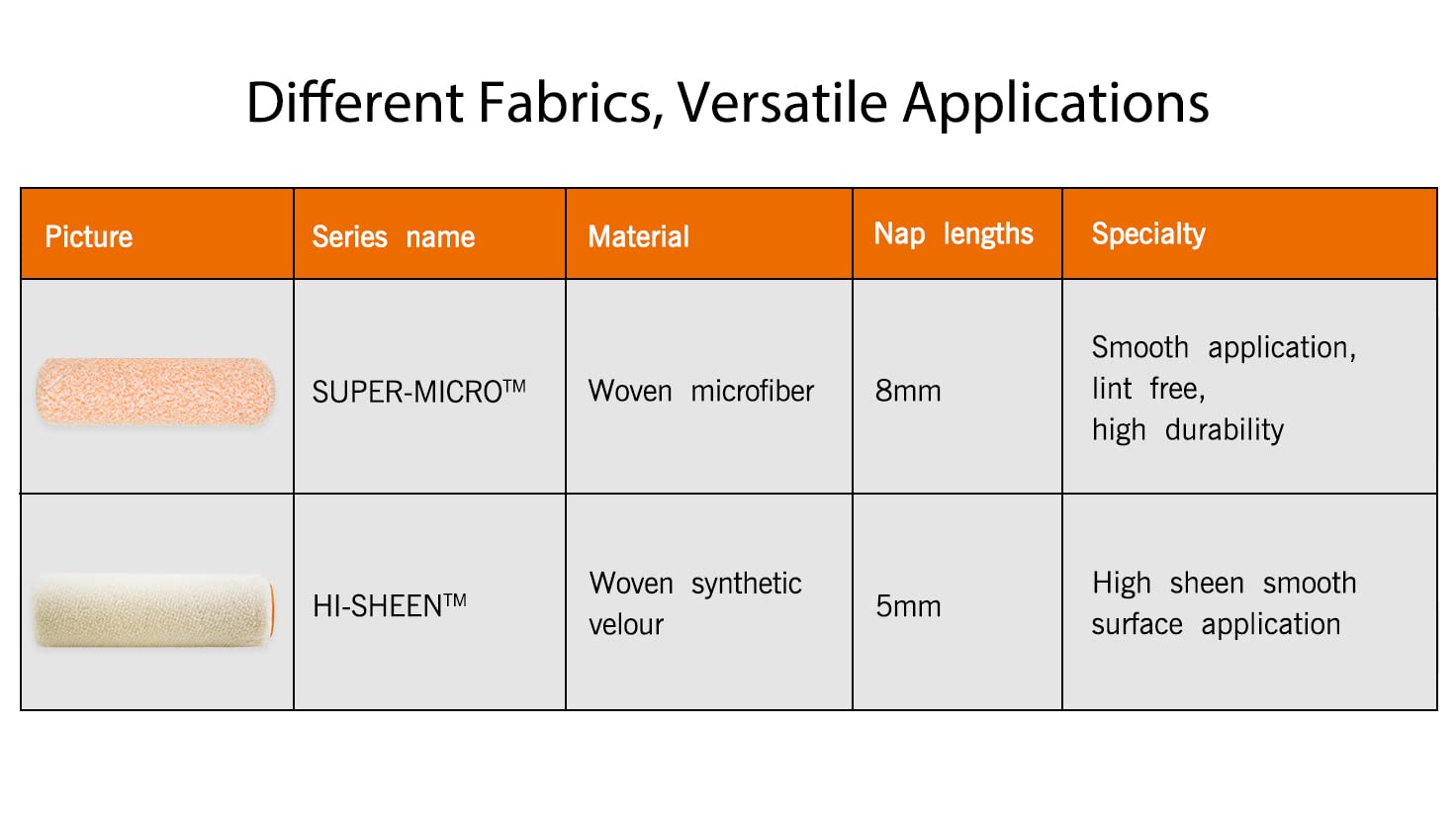 Different Fabrics, Versatile Applications

| Picture | Series name | Material | Nap lengths | Specialty |
|---|---|---|---|---|
|  | SUPER-MICRO™ | Woven microfiber | 8mm | Smooth application, lint free, high durability |
|  | HI-SHEEN™ | Woven synthetic velour | 5mm | High sheen smooth surface application |